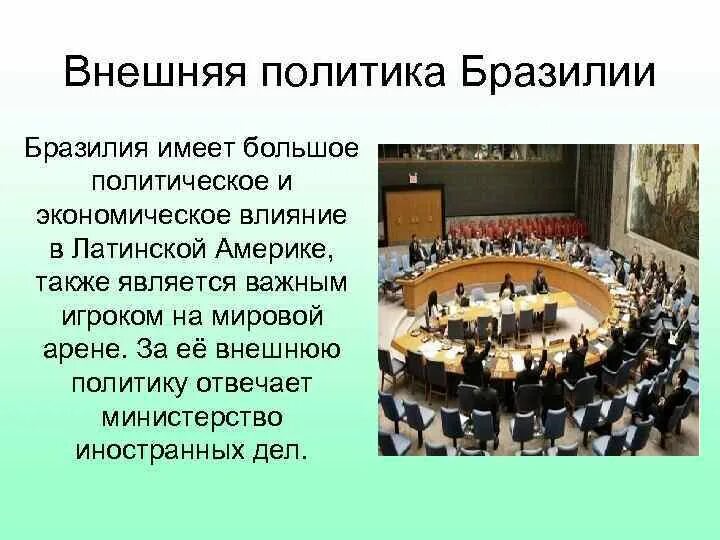 Внешняя политика Бразилии

Бразилия имеет большое политическое и экономическое влияние в Латинской Америке, также является важным игроком на мировой арене. За её внешнюю политику отвечает министерство иностранных дел.